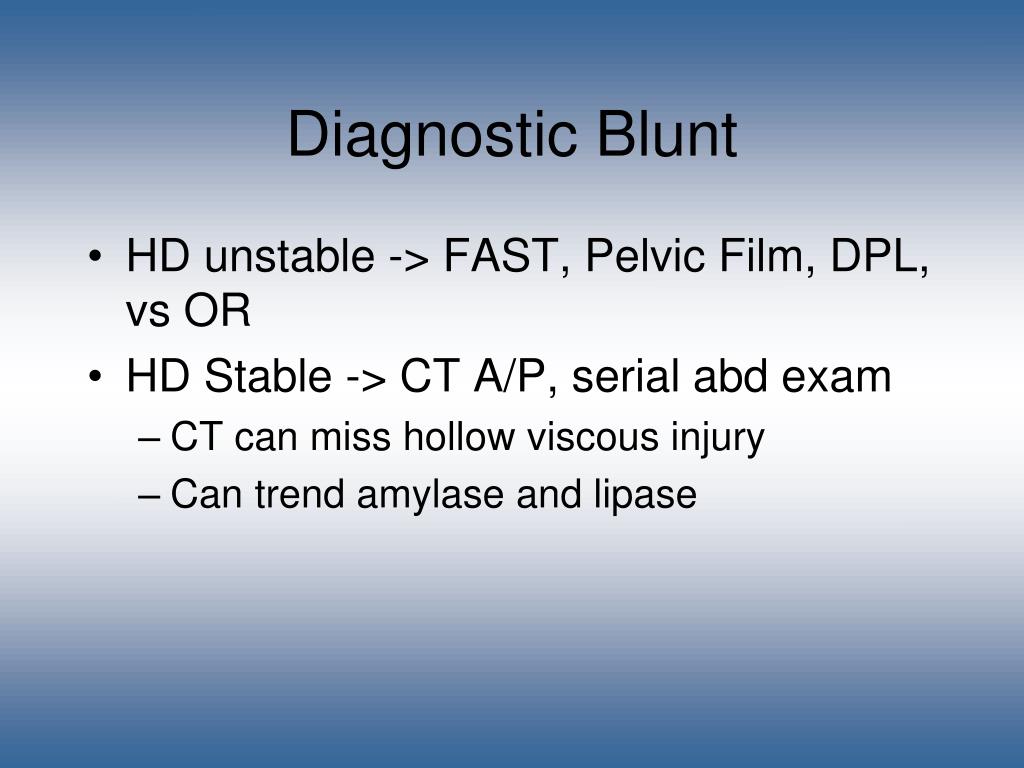 Diagnostic Blunt

• HD unstable -> FAST, Pelvic Film, DPL, vs OR
• HD Stable -> CT A/P, serial abd exam
– CT can miss hollow viscous injury
– Can trend amylase and lipase